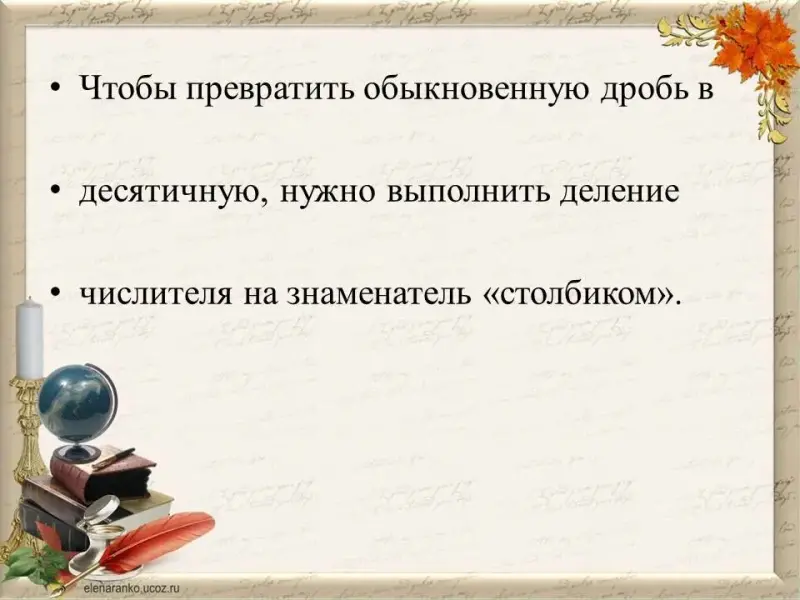 • Чтобы превратить обыкновенную дробь в

• десятичную, нужно выполнить деление

• числителя на знаменатель «столбиком».

elenaranko.ucoz.ru